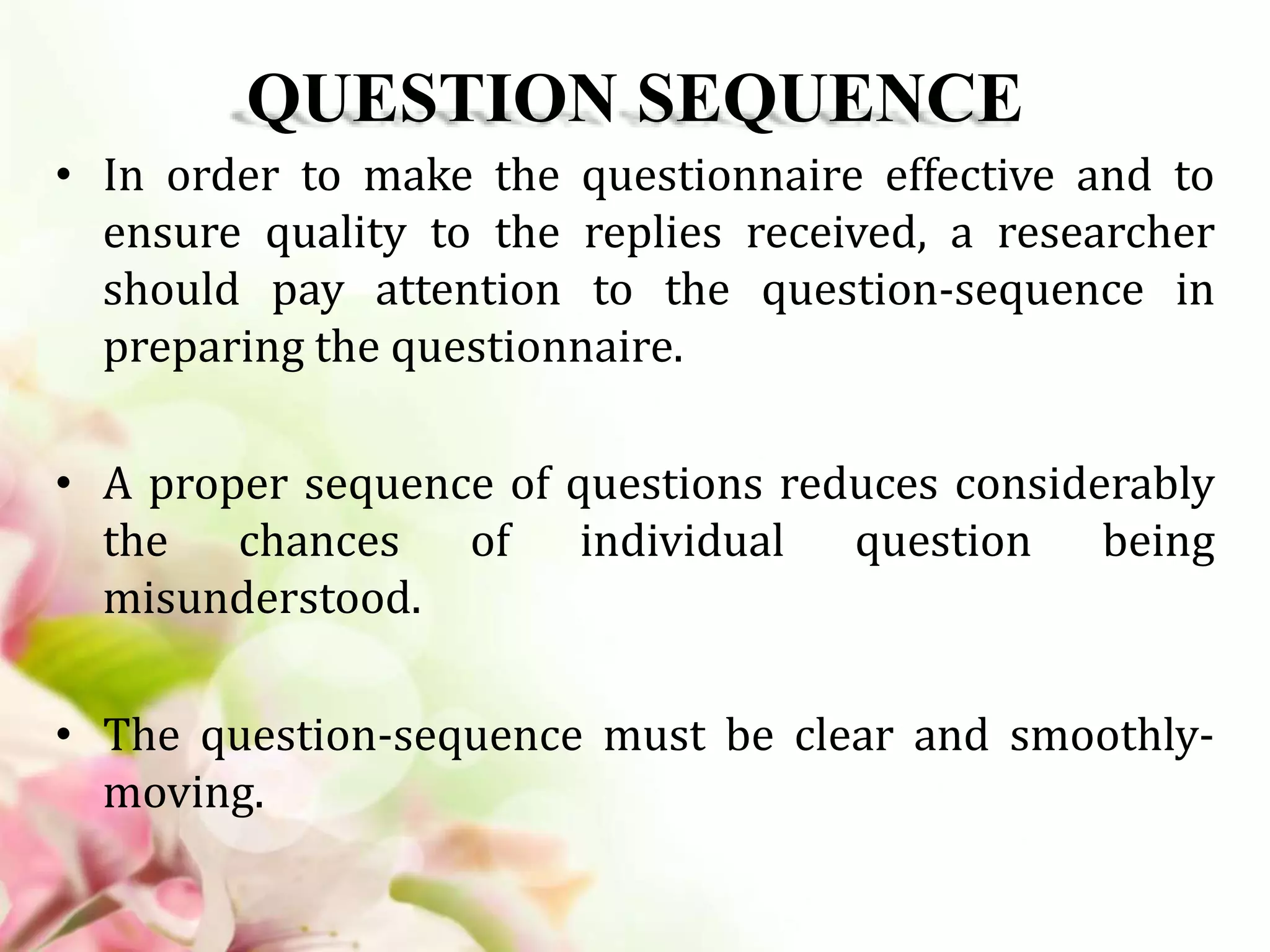 QUESTION SEQUENCE

• In order to make the questionnaire effective and to ensure quality to the replies received, a researcher should pay attention to the question-sequence in preparing the questionnaire.

• A proper sequence of questions reduces considerably the chances of individual question being misunderstood.

• The question-sequence must be clear and smoothly-moving.